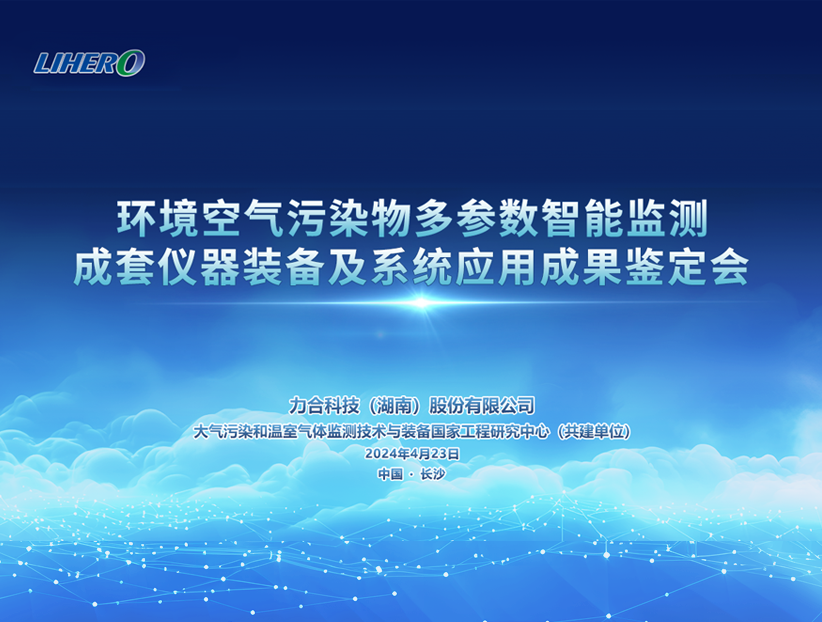 LIHERO

环境空气污染物多参数智能监测
成套仪器装备及系统应用成果鉴定会

力合科技（湖南）股份有限公司
大气污染和温室气体监测技术与装备国家工程研究中心（共建单位）
2024年4月23日
中国 · 长沙